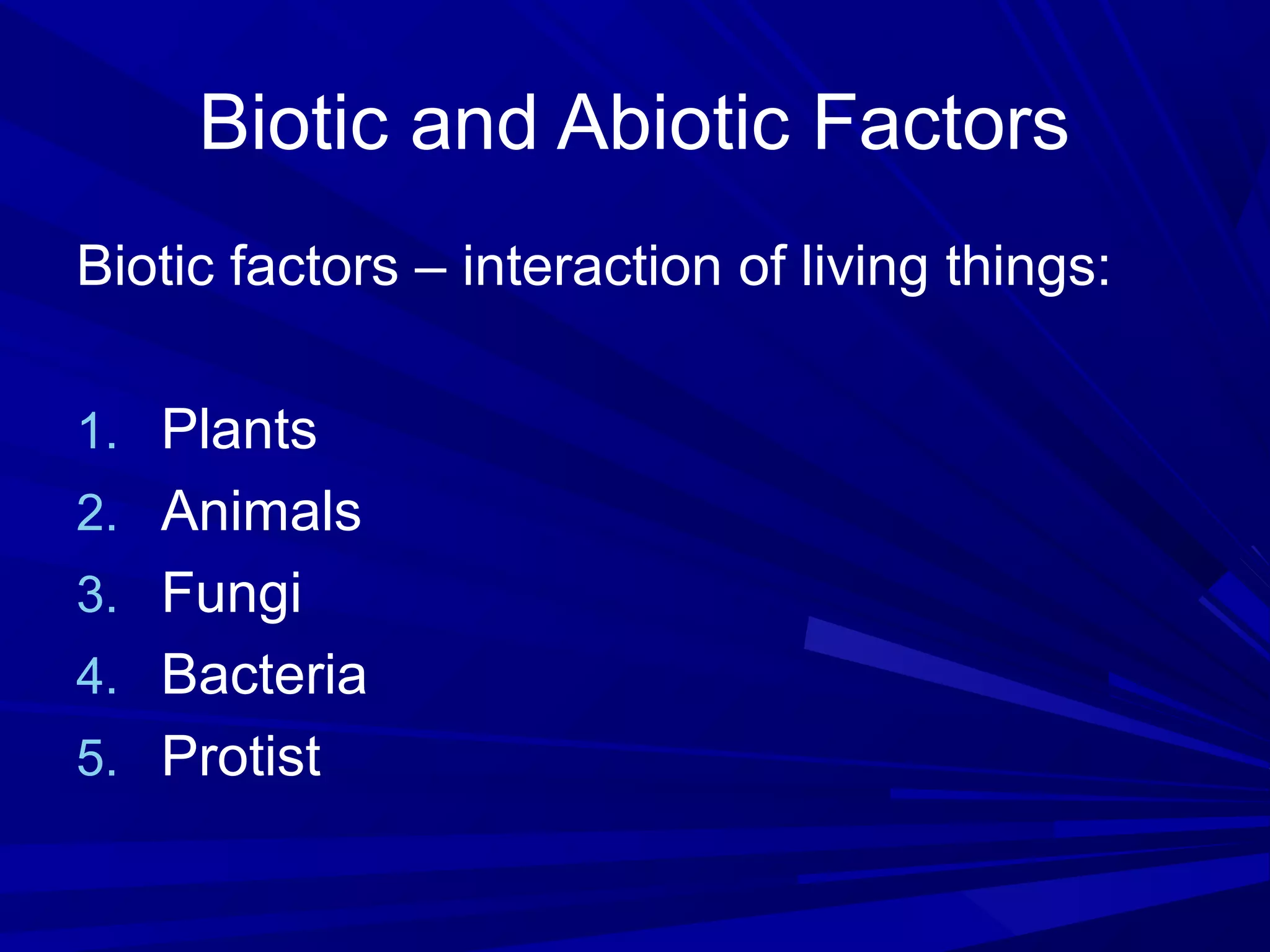 Biotic and Abiotic Factors

Biotic factors – interaction of living things:

1. Plants
2. Animals
3. Fungi
4. Bacteria
5. Protist